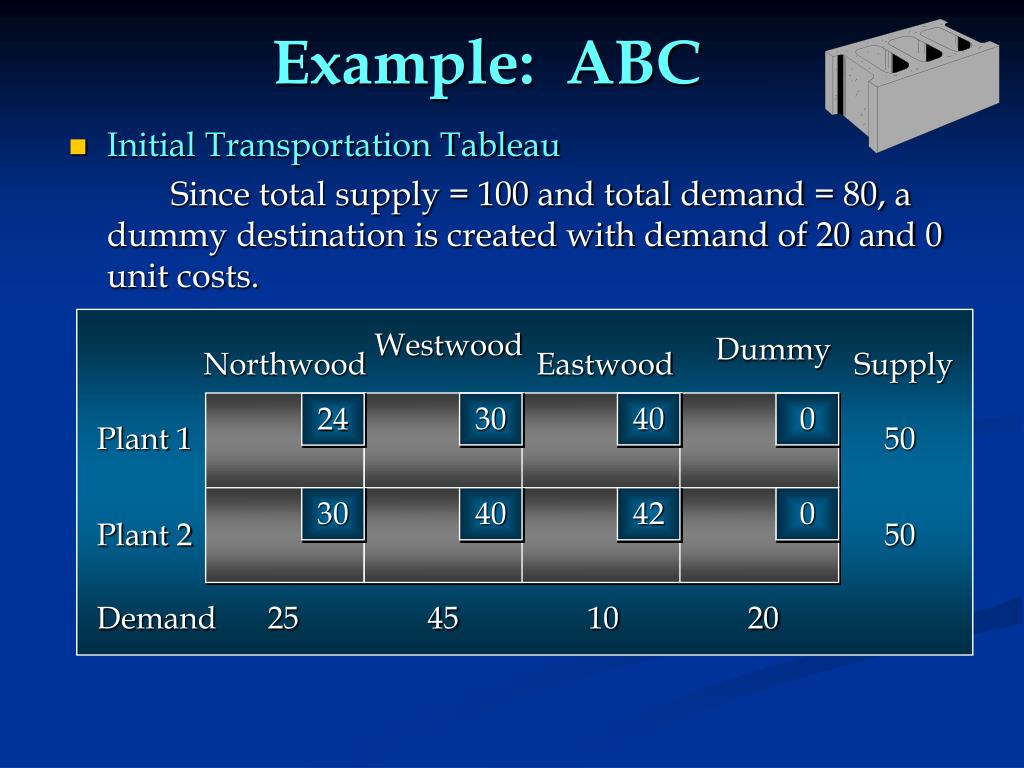 Example: ABC

Initial Transportation Tableau

Since total supply = 100 and total demand = 80, a dummy destination is created with demand of 20 and 0 unit costs.

| | Northwood | Westwood | Eastwood | Dummy | Supply |
|---|---|---|---|---|---|
| Plant 1 | 24 | 30 | 40 | 0 | 50 |
| Plant 2 | 30 | 40 | 42 | 0 | 50 |
| Demand | 25 | 45 | 10 | 20 | |